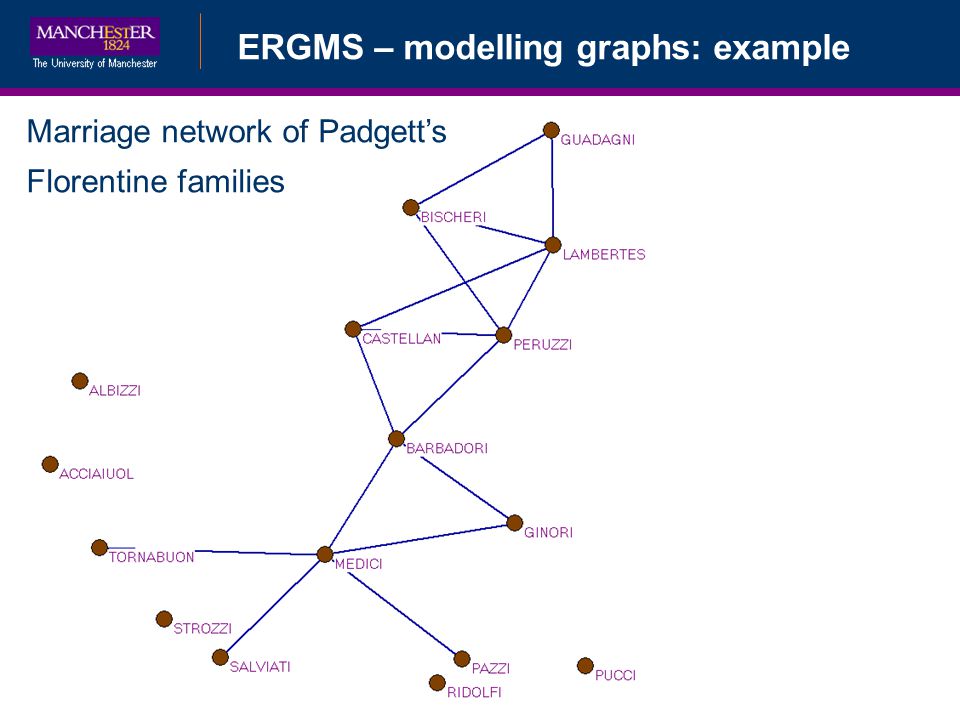 MANCHESTER
1824
The University of Manchester

ERGMS – modelling graphs: example

Marriage network of Padgett's Florentine families

GUADAGNI
BISCHERI
LAMBERTES
CASTELLAN
PERUZZI
ALBIZZI
BARBADORI
ACCIAIUOL
GINORI
TORNABUON
MEDICI
STROZZI
SALVIATI
PAZZI
PUCCI
RIDOLFI